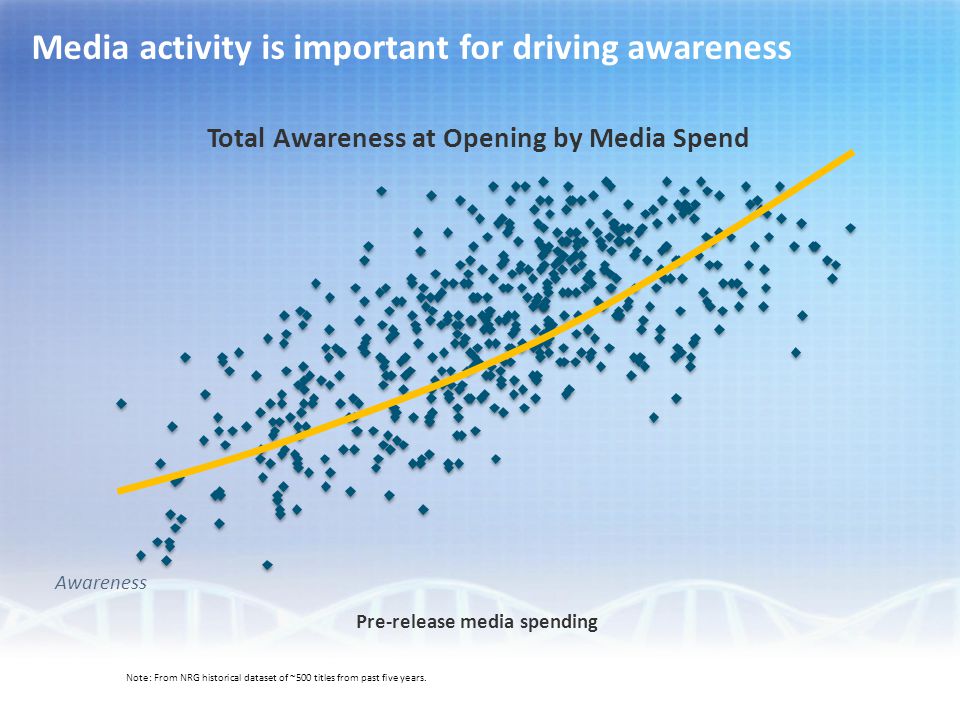 Media activity is important for driving awareness

Total Awareness at Opening by Media Spend

Awareness

Pre-release media spending

Note: From NRG historical dataset of ~500 titles from past five years.